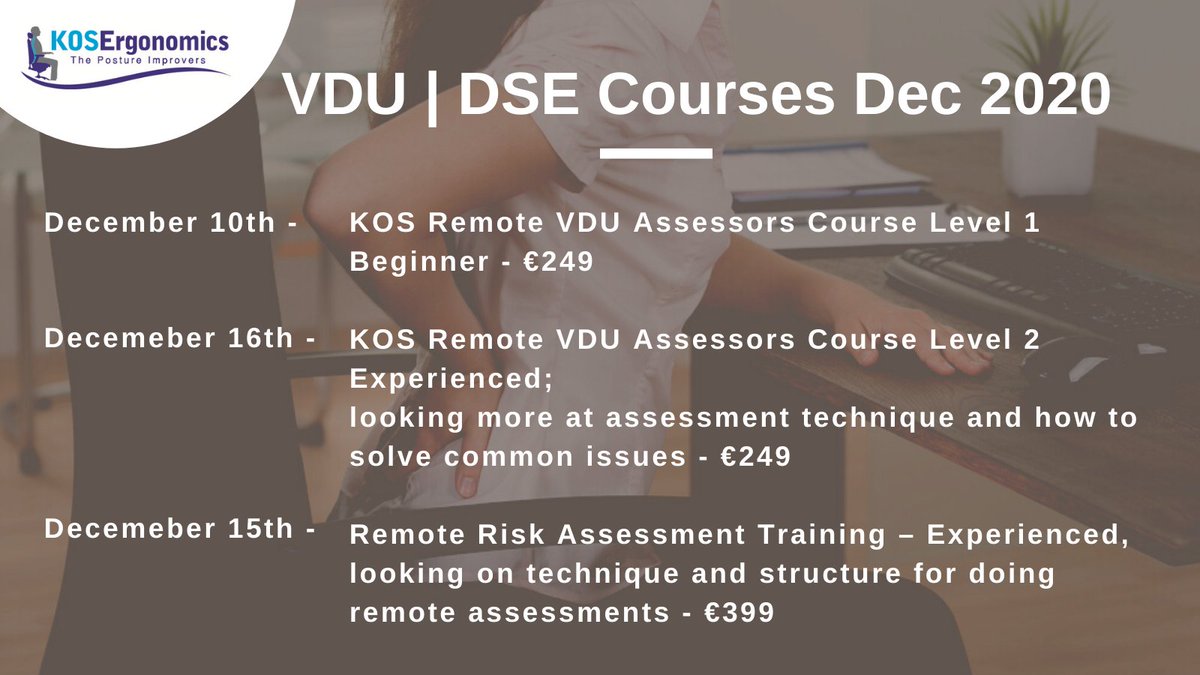 KOSErgonomics
The Posture Improvers

VDU | DSE Courses Dec 2020

December 10th - KOS Remote VDU Assessors Course Level 1 Beginner - €249

Decemeber 16th - KOS Remote VDU Assessors Course Level 2 Experienced; looking more at assessment technique and how to solve common issues - €249

Decemeber 15th - Remote Risk Assessment Training – Experienced, looking on technique and structure for doing remote assessments - €399